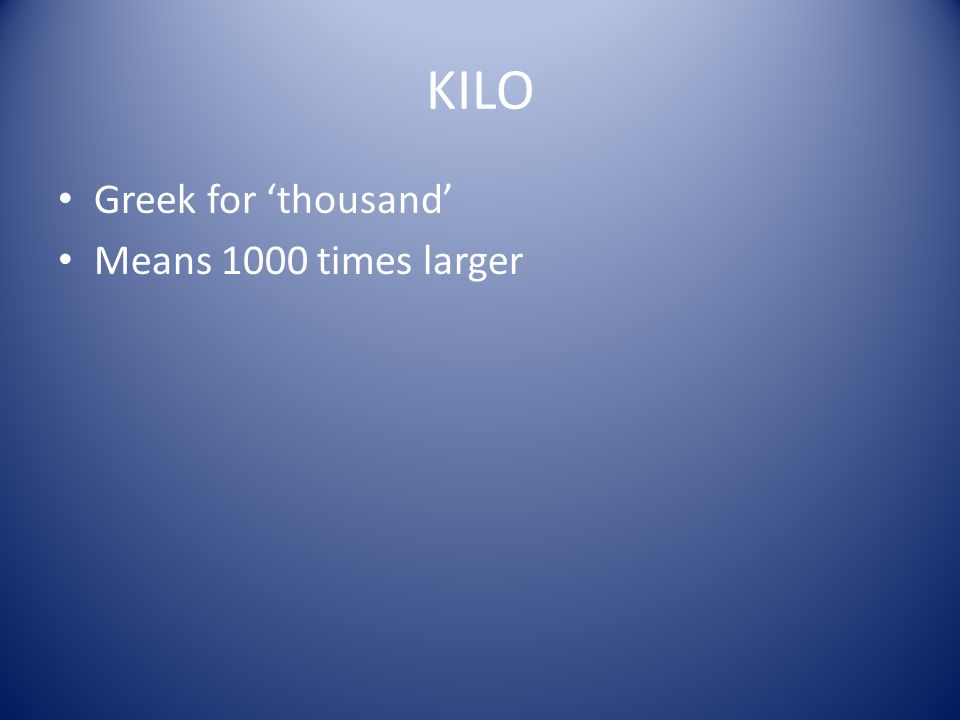 KILO

• Greek for ‘thousand’
• Means 1000 times larger